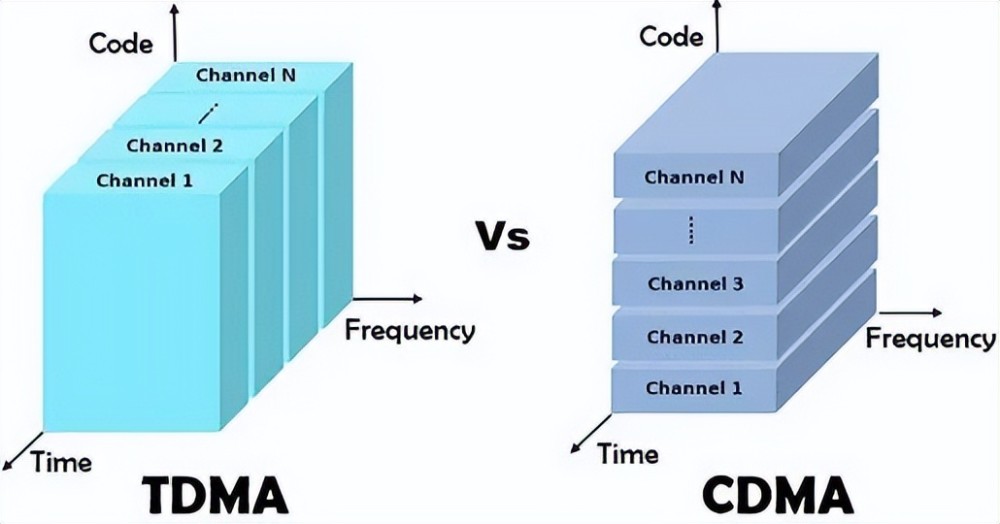 Code

Channel N

Channel 2

Channel 1

Frequency

Time

TDMA

Vs

Code

Channel N

Channel 3

Channel 2

Channel 1

Frequency

Time

CDMA